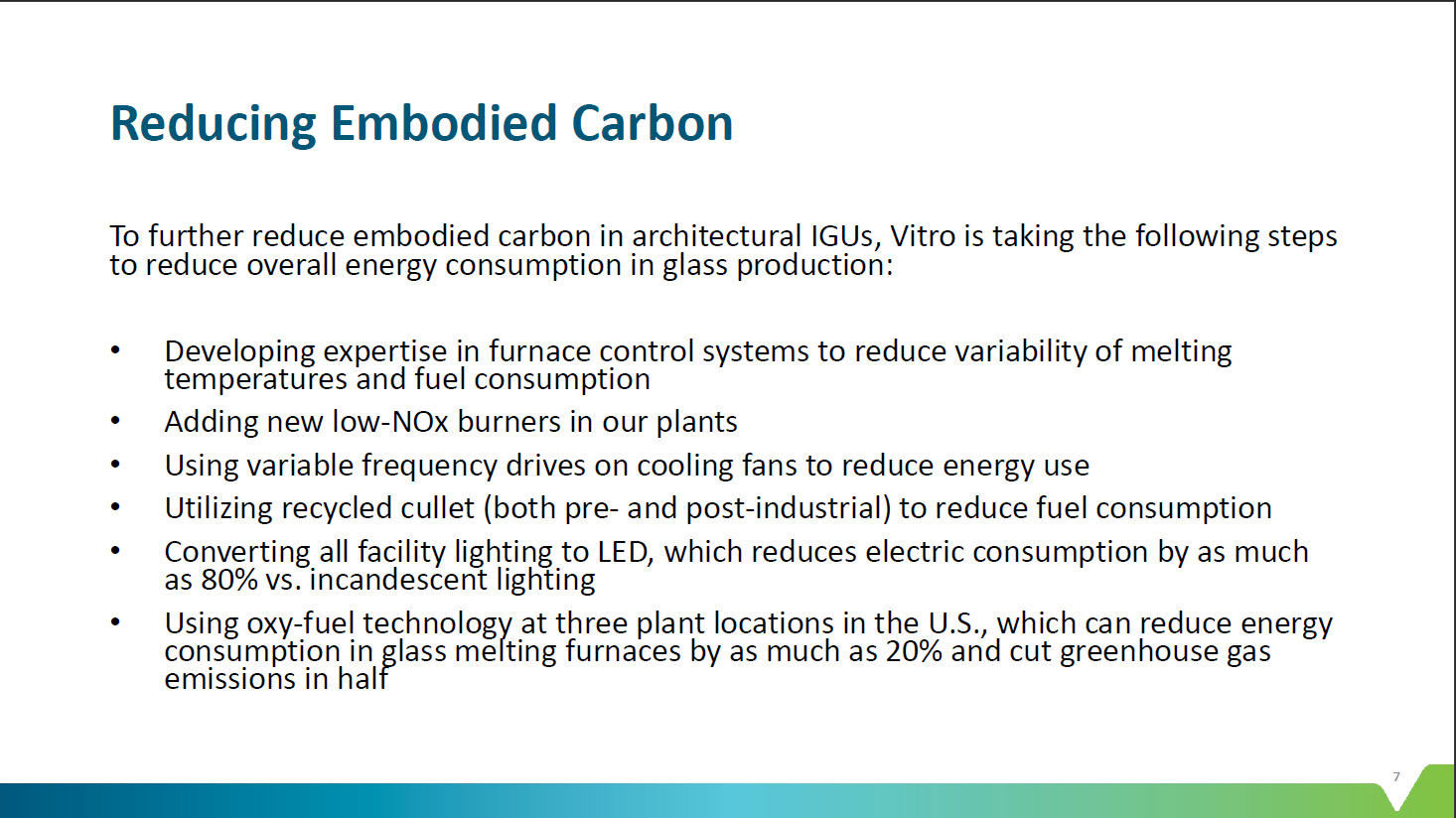 Reducing Embodied Carbon

To further reduce embodied carbon in architectural IGUs, Vitro is taking the following steps to reduce overall energy consumption in glass production:

• Developing expertise in furnace control systems to reduce variability of melting temperatures and fuel consumption
• Adding new low-NOx burners in our plants
• Using variable frequency drives on cooling fans to reduce energy use
• Utilizing recycled cullet (both pre- and post-industrial) to reduce fuel consumption
• Converting all facility lighting to LED, which reduces electric consumption by as much as 80% vs. incandescent lighting
• Using oxy-fuel technology at three plant locations in the U.S., which can reduce energy consumption in glass melting furnaces by as much as 20% and cut greenhouse gas emissions in half

7